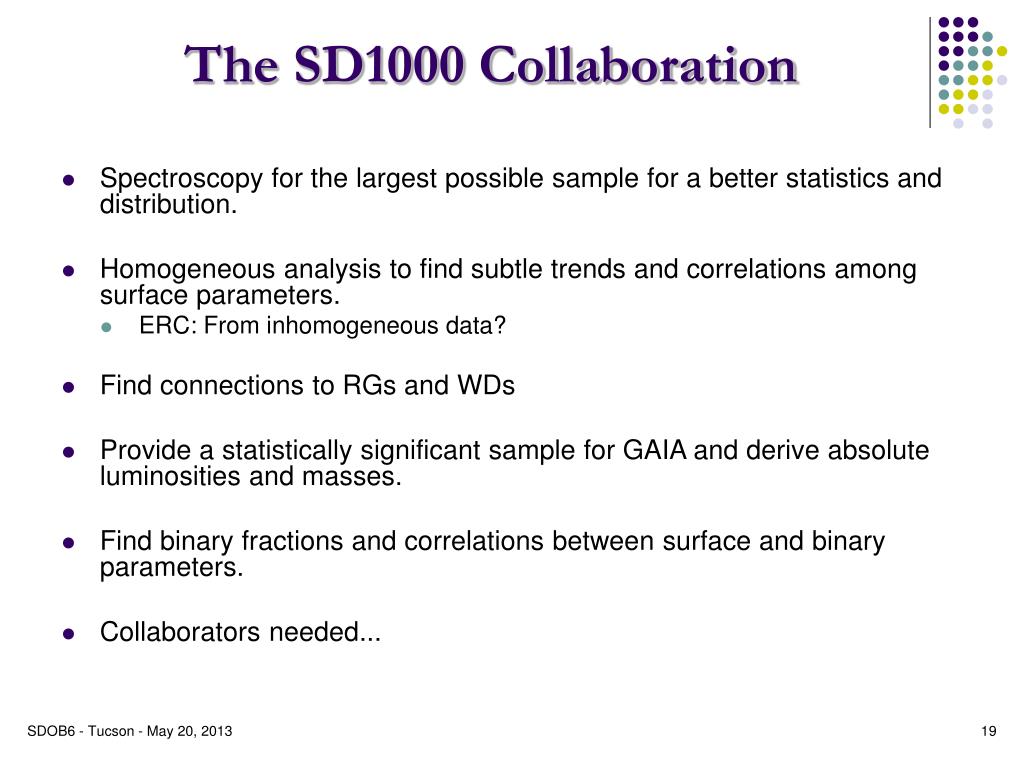 The SD1000 Collaboration

- Spectroscopy for the largest possible sample for a better statistics and distribution.
- Homogeneous analysis to find subtle trends and correlations among surface parameters.
  - ERC: From inhomogeneous data?
- Find connections to RGs and WDs
- Provide a statistically significant sample for GAIA and derive absolute luminosities and masses.
- Find binary fractions and correlations between surface and binary parameters.
- Collaborators needed...

SDOB6 - Tucson - May 20, 2013

19